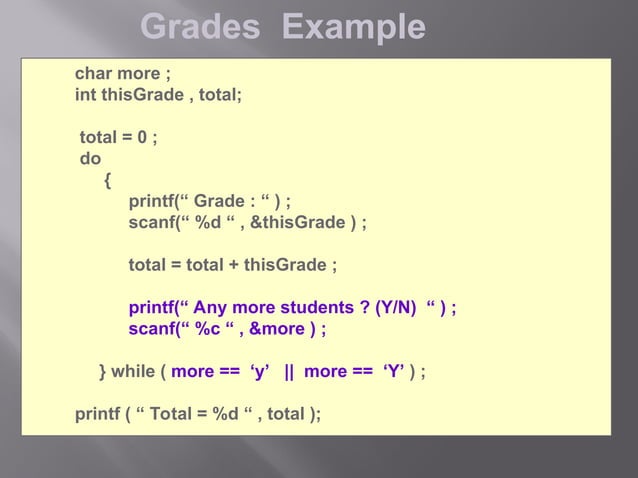 Grades Example

char more ;
int thisGrade , total;

total = 0 ;
do
{
printf(“ Grade : “ ) ;
scanf(“ %d “ , &thisGrade ) ;

total = total + thisGrade ;

printf(“ Any more students ? (Y/N) “ ) ;
scanf(“ %c “ , &more ) ;

} while ( more == ‘y’ || more == ‘Y’ ) ;

printf ( “ Total = %d “ , total );